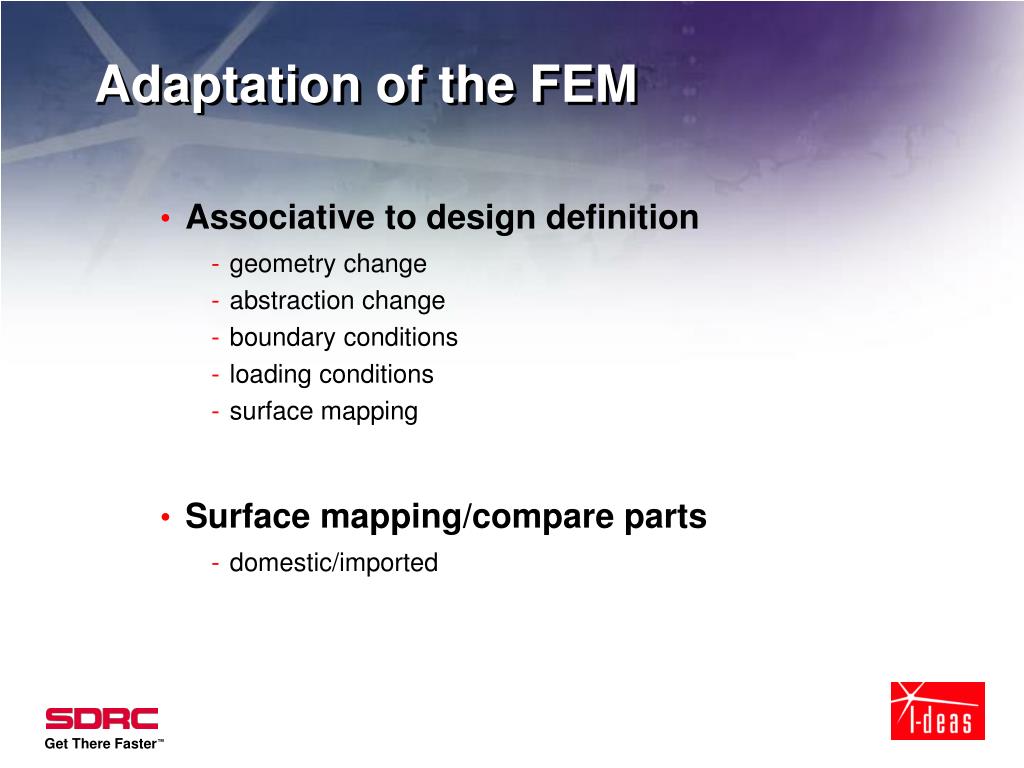 Adaptation of the FEM

• Associative to design definition
- geometry change
- abstraction change
- boundary conditions
- loading conditions
- surface mapping

• Surface mapping/compare parts
- domestic/imported

SDRC
Get There Faster™

I-deas